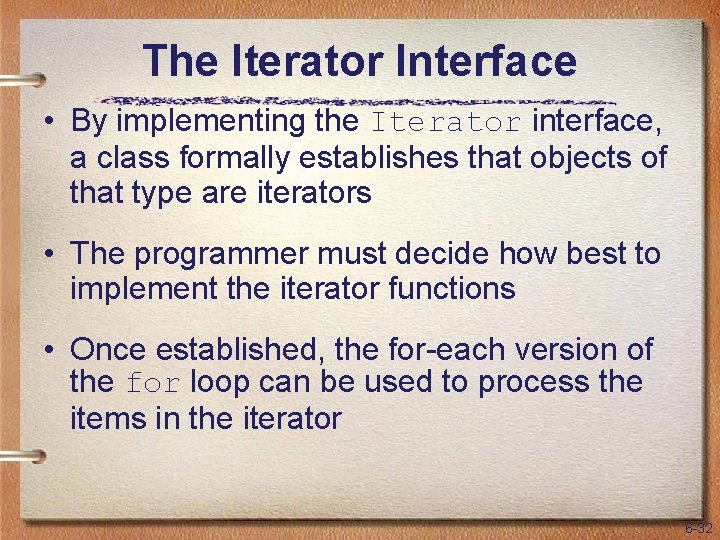 The Iterator Interface

• By implementing the Iterator interface, a class formally establishes that objects of that type are iterators

• The programmer must decide how best to implement the iterator functions

• Once established, the for-each version of the for loop can be used to process the items in the iterator

6-32